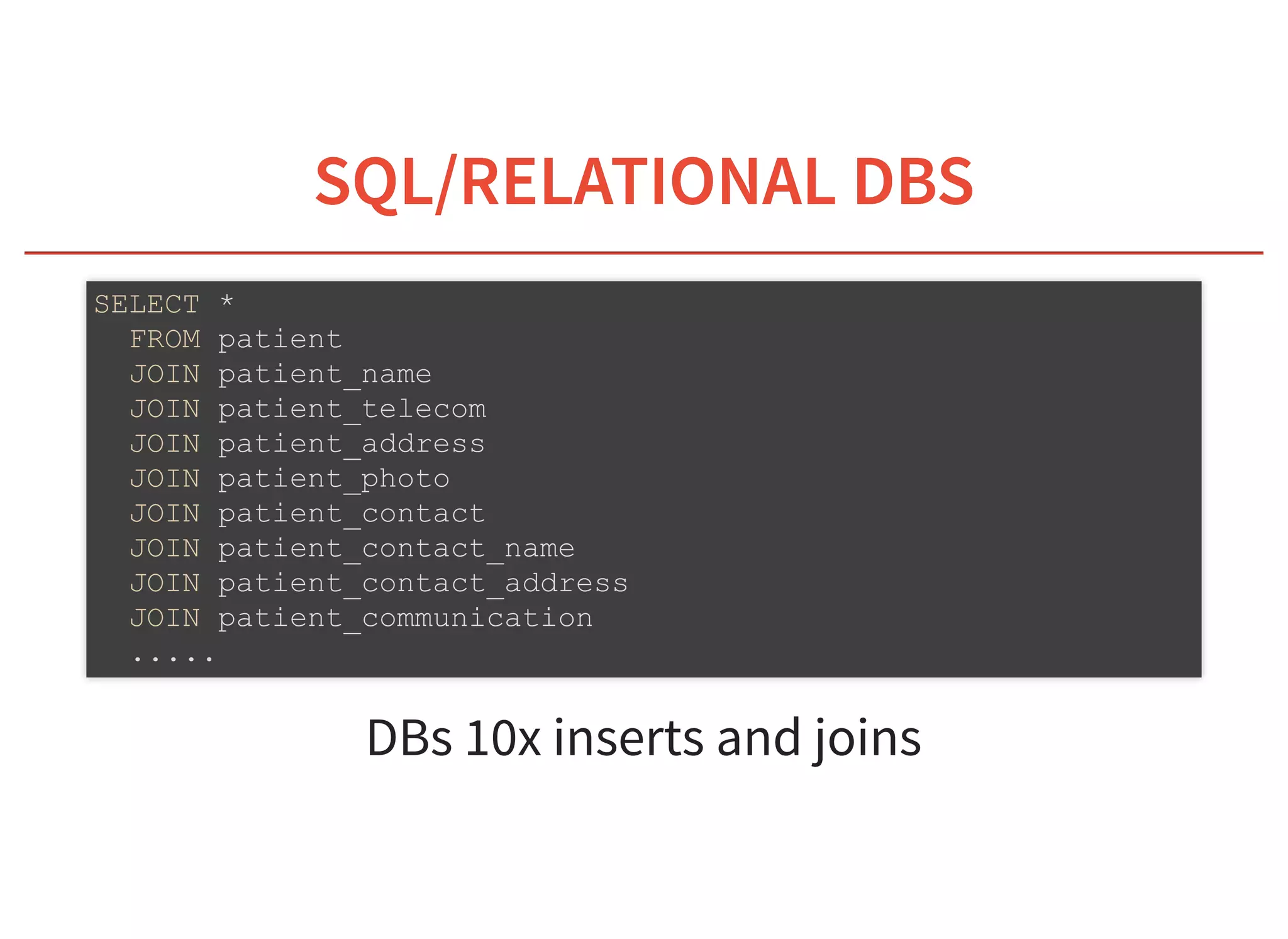 SQL/RELATIONAL DBS

SELECT *
  FROM patient
  JOIN patient_name
  JOIN patient_telecom
  JOIN patient_address
  JOIN patient_photo
  JOIN patient_contact
  JOIN patient_contact_name
  JOIN patient_contact_address
  JOIN patient_communication
  .....

DBs 10x inserts and joins